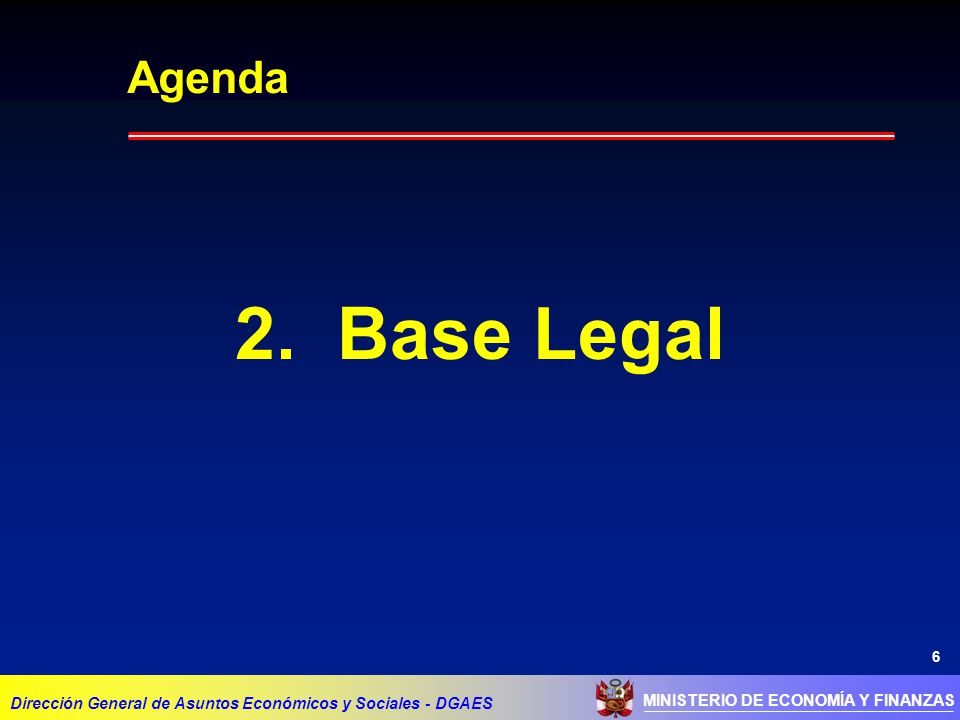 Agenda

2. Base Legal

6

Dirección General de Asuntos Económicos y Sociales - DGAES

MINISTERIO DE ECONOMÍA Y FINANZAS